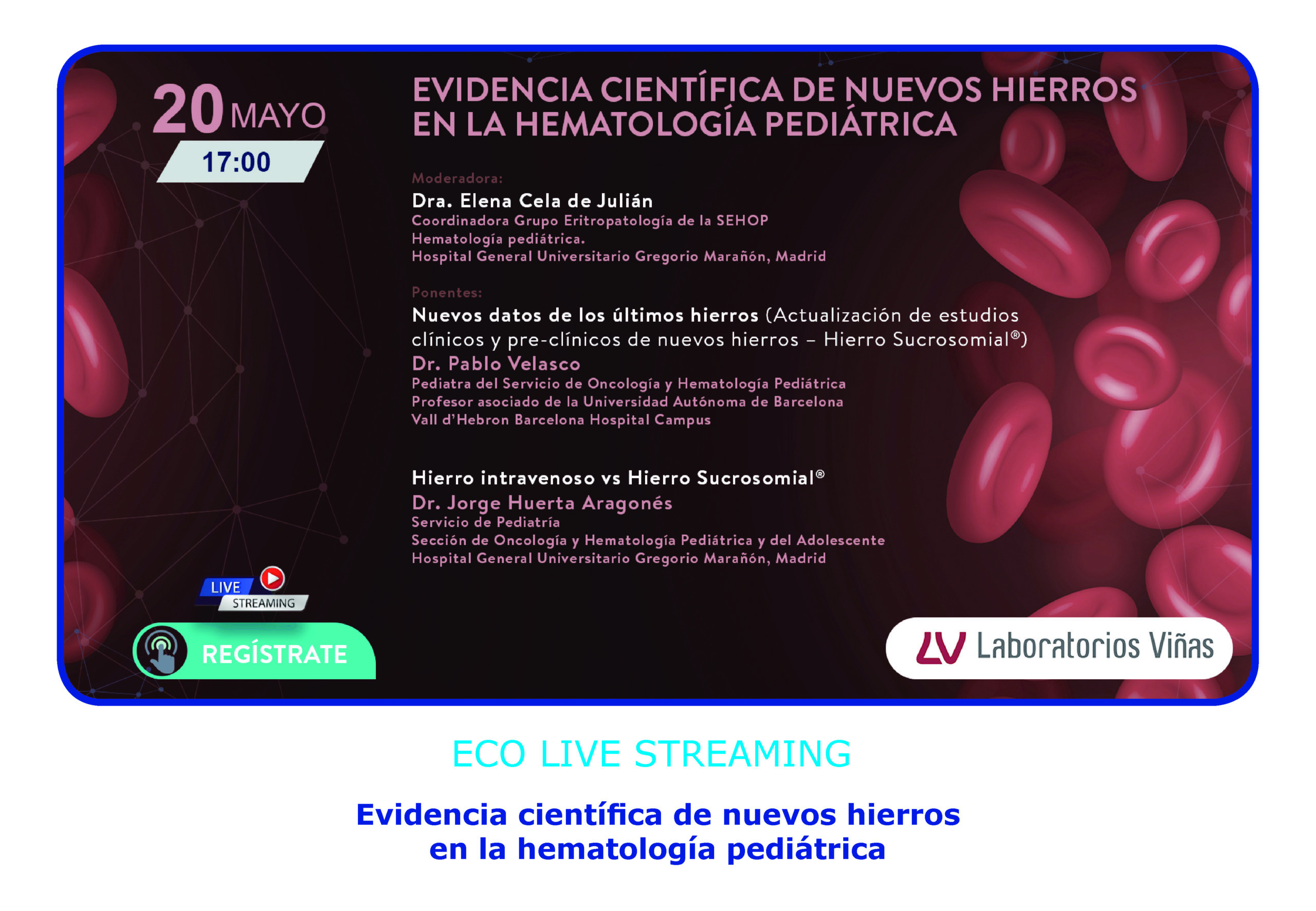 20 MAYO
17:00

EVIDENCIA CIENTÍFICA DE NUEVOS HIERROS EN LA HEMATOLOGÍA PEDIÁTRICA

Moderadora:
Dra. Elena Cela de Julián
Coordinadora Grupo Eritropatología de la SEHOP
Hematología pediátrica.
Hospital General Universitario Gregorio Marañón, Madrid

Ponentes:
Nuevos datos de los últimos hierros (Actualización de estudios clínicos y pre-clínicos de nuevos hierros – Hierro Sucrosomial®)
Dr. Pablo Velasco
Pediatra del Servicio de Oncología y Hematología Pediátrica
Profesor asociado de la Universidad Autónoma de Barcelona
Vall d'Hebron Barcelona Hospital Campus

Hierro intravenoso vs Hierro Sucrosomial®
Dr. Jorge Huerta Aragonés
Servicio de Pediatría
Sección de Oncología y Hematología Pediátrica y del Adolescente
Hospital General Universitario Gregorio Marañón, Madrid

LIVE STREAMING

REGÍSTRATE

LV Laboratorios Viñas

ECO LIVE STREAMING

Evidencia científica de nuevos hierros en la hematología pediátrica